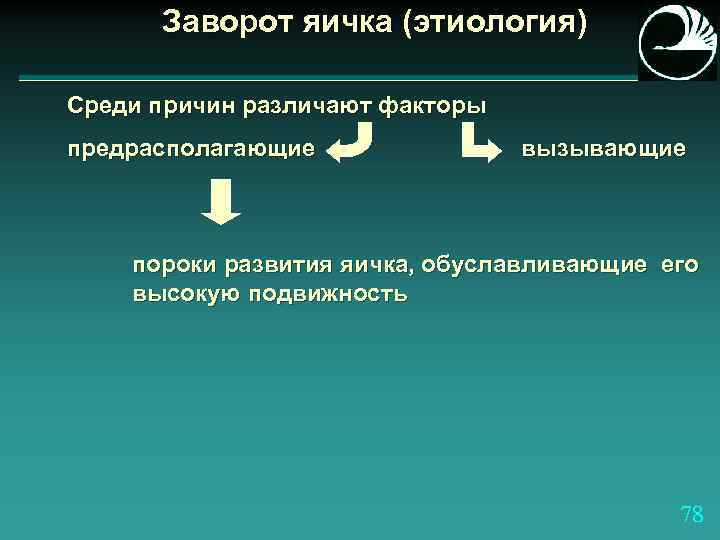 Заворот яичка (этиология)

Среди причин различают факторы

предрасполагающие

вызывающие

пороки развития яичка, обуславливающие его высокую подвижность

78